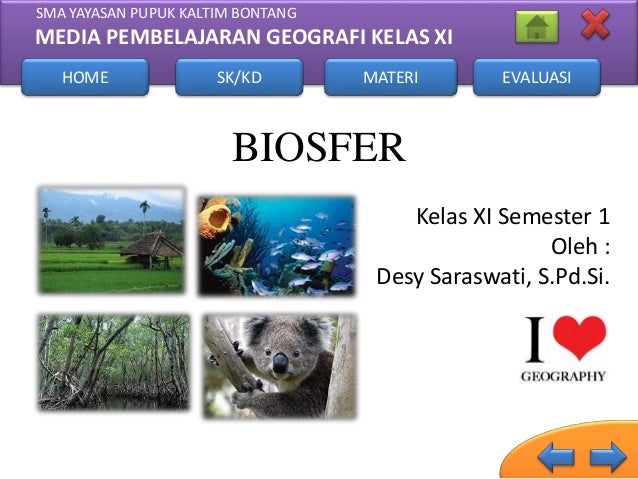 SMA YAYASAN PUPUK KALTIM BONTANG
MEDIA PEMBELAJARAN GEOGRAFI KELAS XI

HOME
SK/KD
MATERI
EVALUASI

BIOSFER

Kelas XI Semester 1
Oleh :
Desy Saraswati, S.Pd.Si.

I
GEOGRAPHY